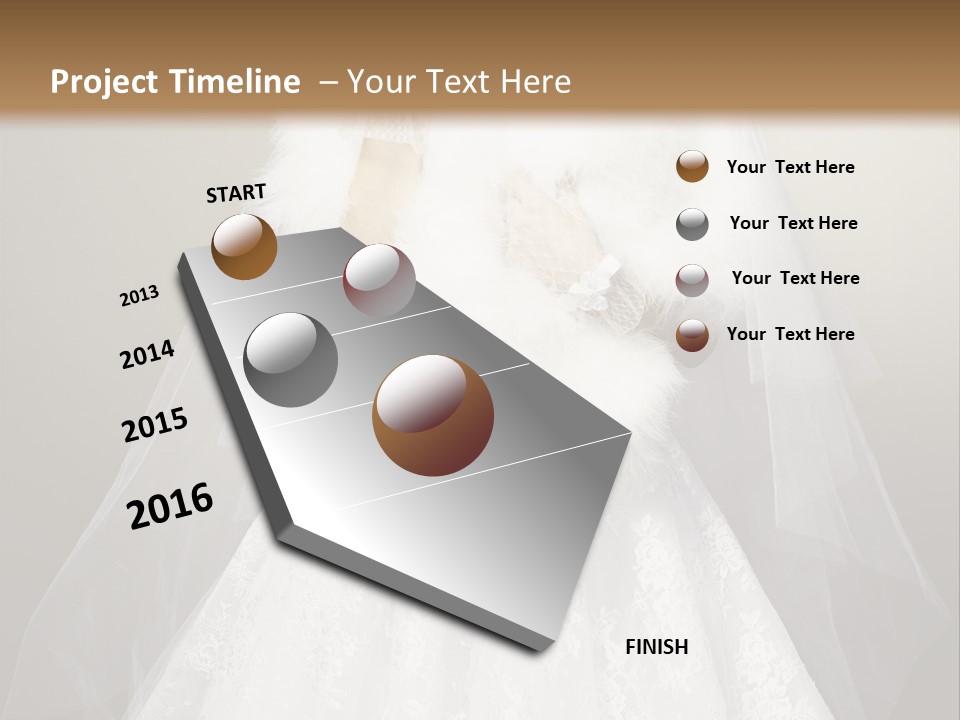 Project Timeline – Your Text Here

START

2013

2014

2015

2016

FINISH

Your Text Here

Your Text Here

Your Text Here

Your Text Here